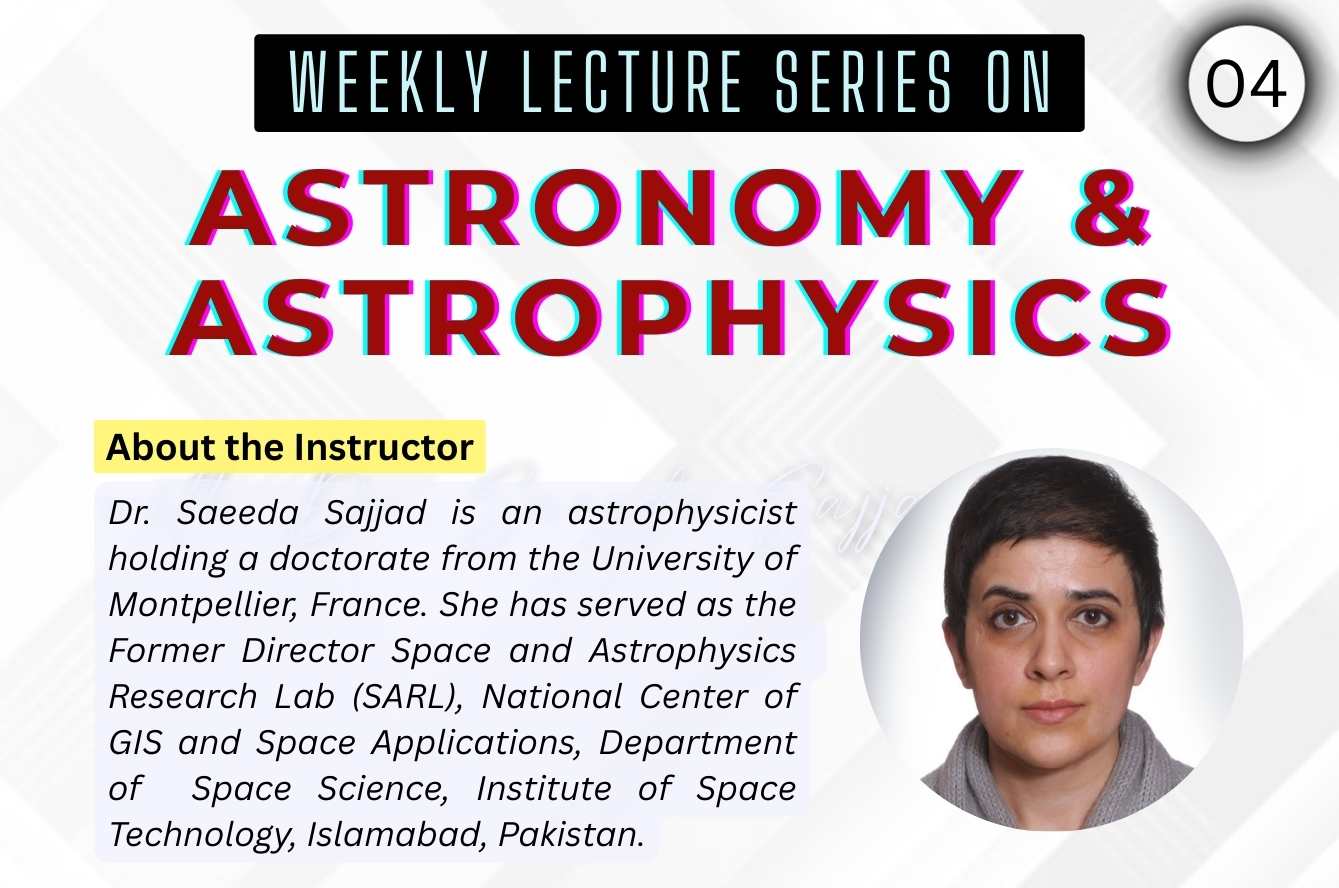 WEEKLY LECTURE SERIES ON

04

ASTRONOMY & ASTROPHYSICS

About the Instructor

Dr. Saeeda Sajjad is an astrophysicist holding a doctorate from the University of Montpellier, France. She has served as the Former Director Space and Astrophysics Research Lab (SARL), National Center of GIS and Space Applications, Department of Space Science, Institute of Space Technology, Islamabad, Pakistan.